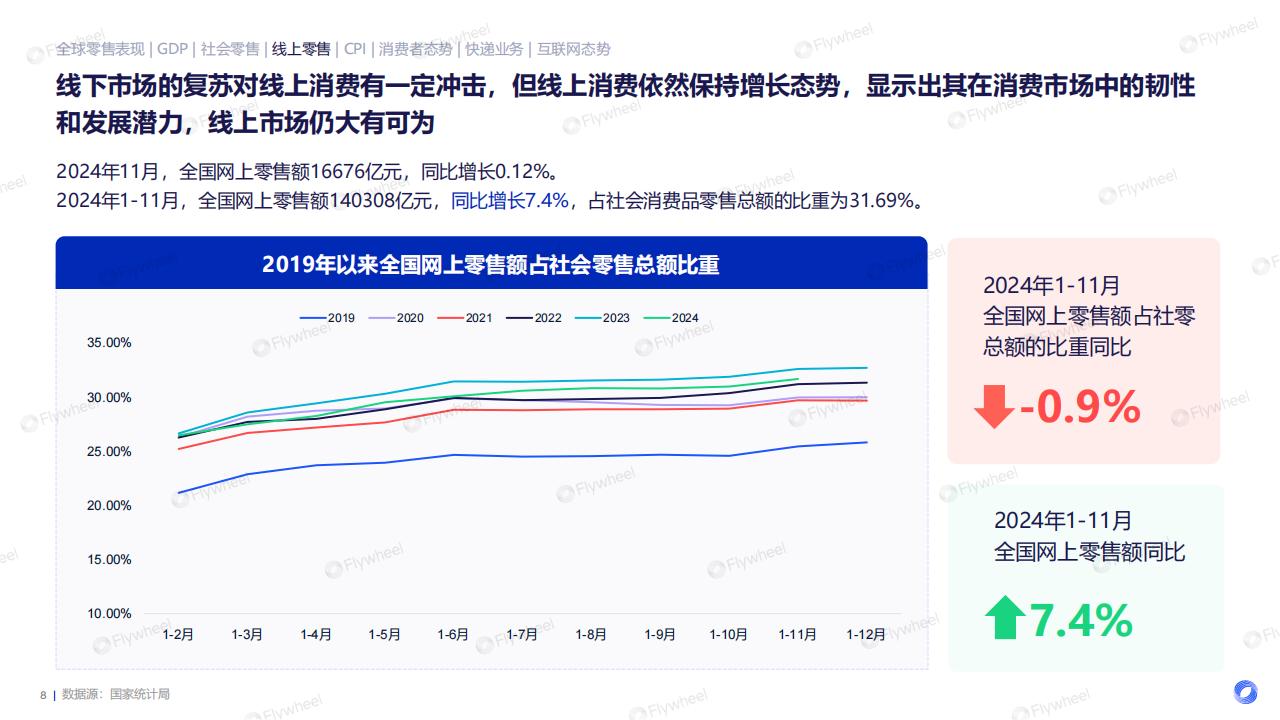 全球零售表现 | GDP | 社会零售 | 线上零售 | CPI | 消费者态势 | 快递业务 | 互联网态势

线下市场的复苏对线上消费有一定冲击，但线上消费依然保持增长态势，显示出其在消费市场中的韧性和发展潜力，线上市场仍大有可为

2024年11月，全国网上零售额16676亿元，同比增长0.12%。
2024年1-11月，全国网上零售额140308亿元，同比增长7.4%，占社会消费品零售总额的比重为31.69%。

2019年以来全国网上零售额占社会零售总额比重

2019 2020 2021 2022 2023 2024

35.00%
30.00%
25.00%
20.00%
15.00%
10.00%

1-2月 1-3月 1-4月 1-5月 1-6月 1-7月 1-8月 1-9月 1-10月 1-11月 1-12月

2024年1-11月
全国网上零售额占社零总额的比重同比

-0.9%

2024年1-11月
全国网上零售额同比

7.4%

8 | 数据源：国家统计局

Flywheel